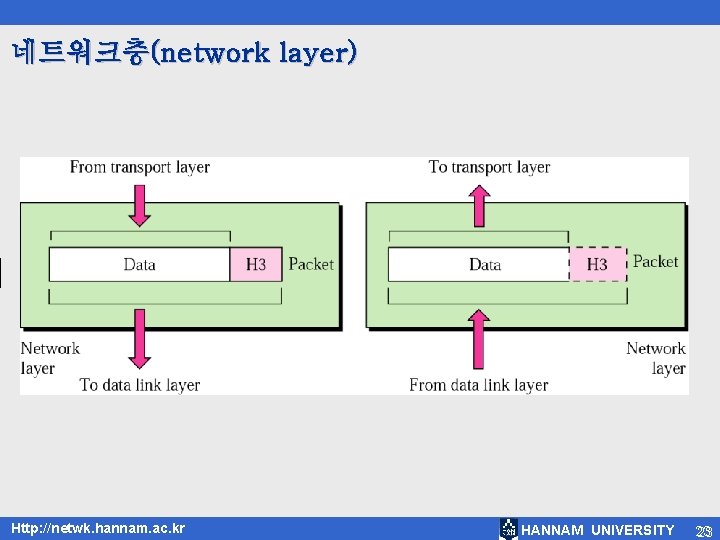 네트워크층(network layer)

From transport layer

Data

H3

Packet

Network layer

To data link layer

To transport layer

Data

H3

Packet

Network layer

From data link layer

Http://netwk.hannam.ac.kr

HANNAM UNIVERSITY

23